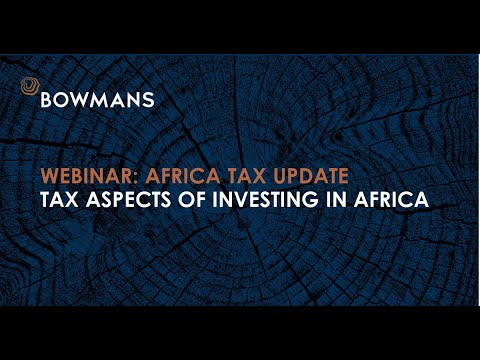 BOWMANS

WEBINAR: AFRICA TAX UPDATE
TAX ASPECTS OF INVESTING IN AFRICA